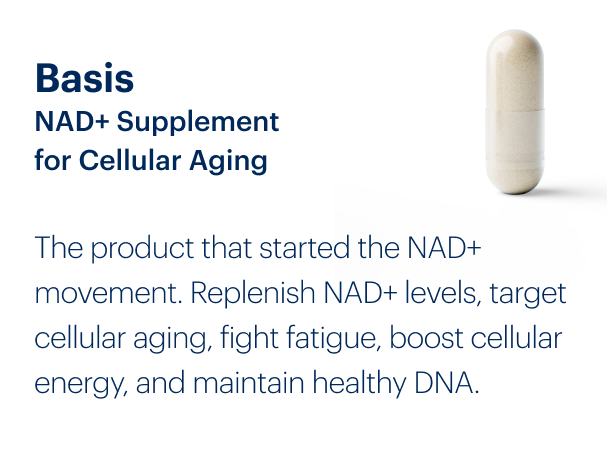 Basis
NAD+ Supplement
for Cellular Aging

The product that started the NAD+ movement. Replenish NAD+ levels, target cellular aging, fight fatigue, boost cellular energy, and maintain healthy DNA.